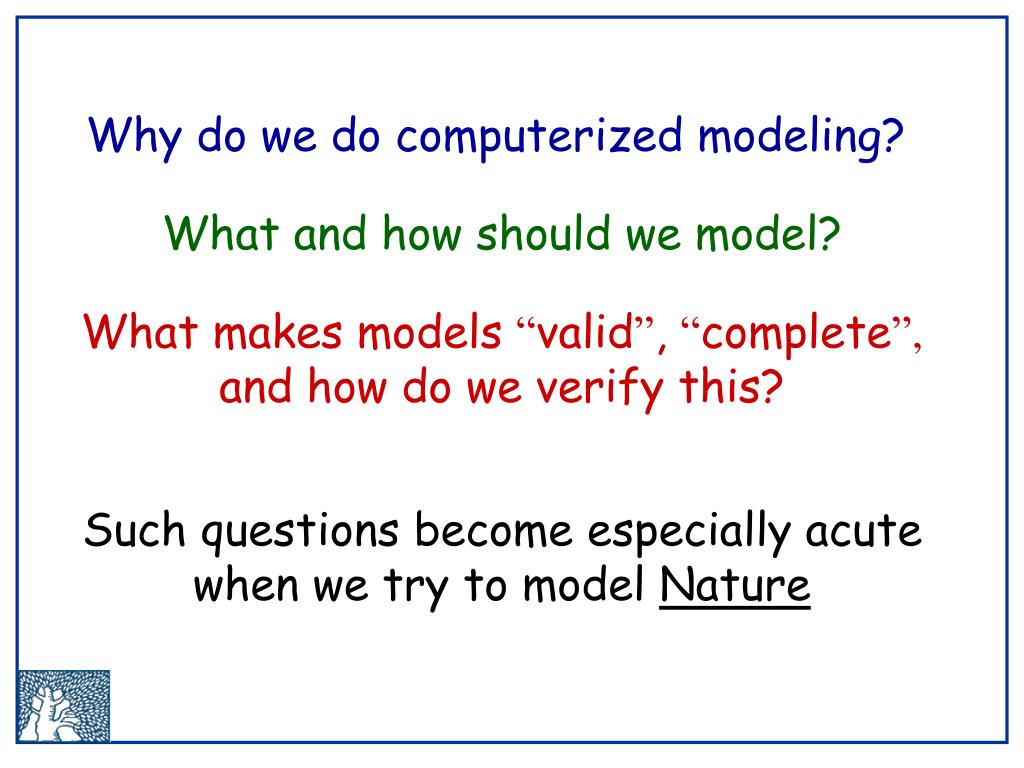 Why do we do computerized modeling?

What and how should we model?

What makes models “valid”, “complete”, and how do we verify this?

Such questions become especially acute when we try to model Nature